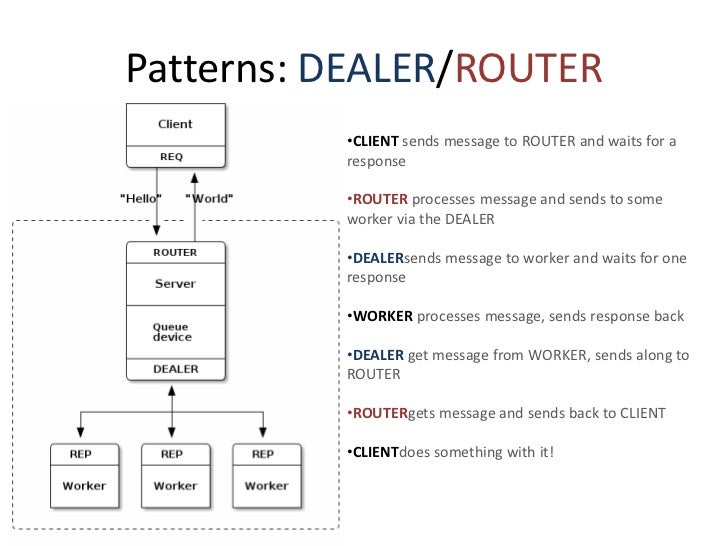 Patterns: DEALER/ROUTER

Client
REQ
"Hello"
"World"
ROUTER
Server
Queue device
DEALER
REP
Worker
REP
Worker
REP
Worker

•CLIENT sends message to ROUTER and waits for a response

•ROUTER processes message and sends to some worker via the DEALER

•DEALERsends message to worker and waits for one response

•WORKER processes message, sends response back

•DEALER get message from WORKER, sends along to ROUTER

•ROUTERgets message and sends back to CLIENT

•CLIENTdoes something with it!